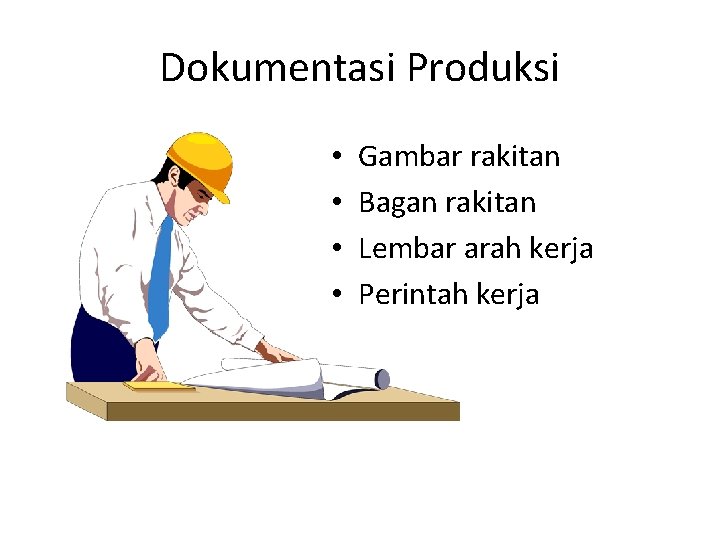 Dokumentasi Produksi

• Gambar rakitan
• Bagan rakitan
• Lembar arah kerja
• Perintah kerja